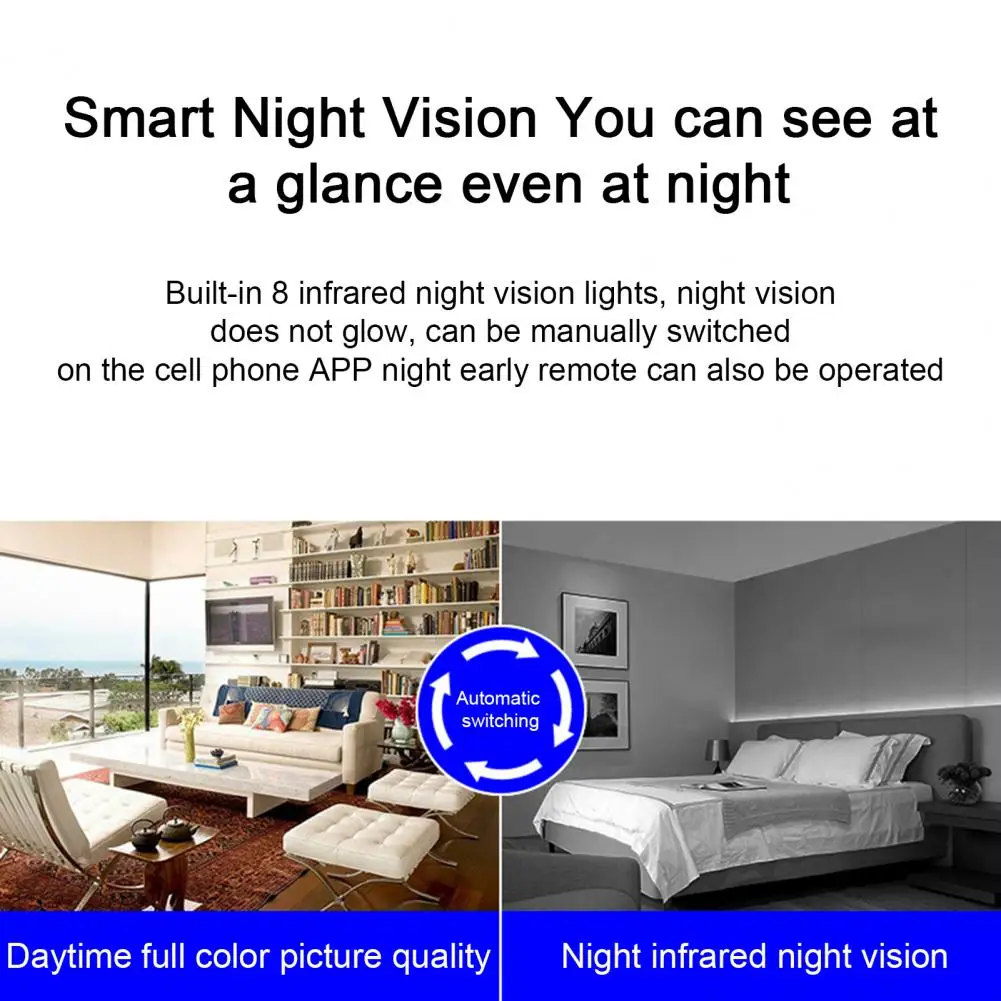 Smart Night Vision You can see at a glance even at night

Built-in 8 infrared night vision lights, night vision does not glow, can be manually switched on the cell phone APP night early remote can also be operated

Automatic switching

Daytime full color picture quality

Night infrared night vision